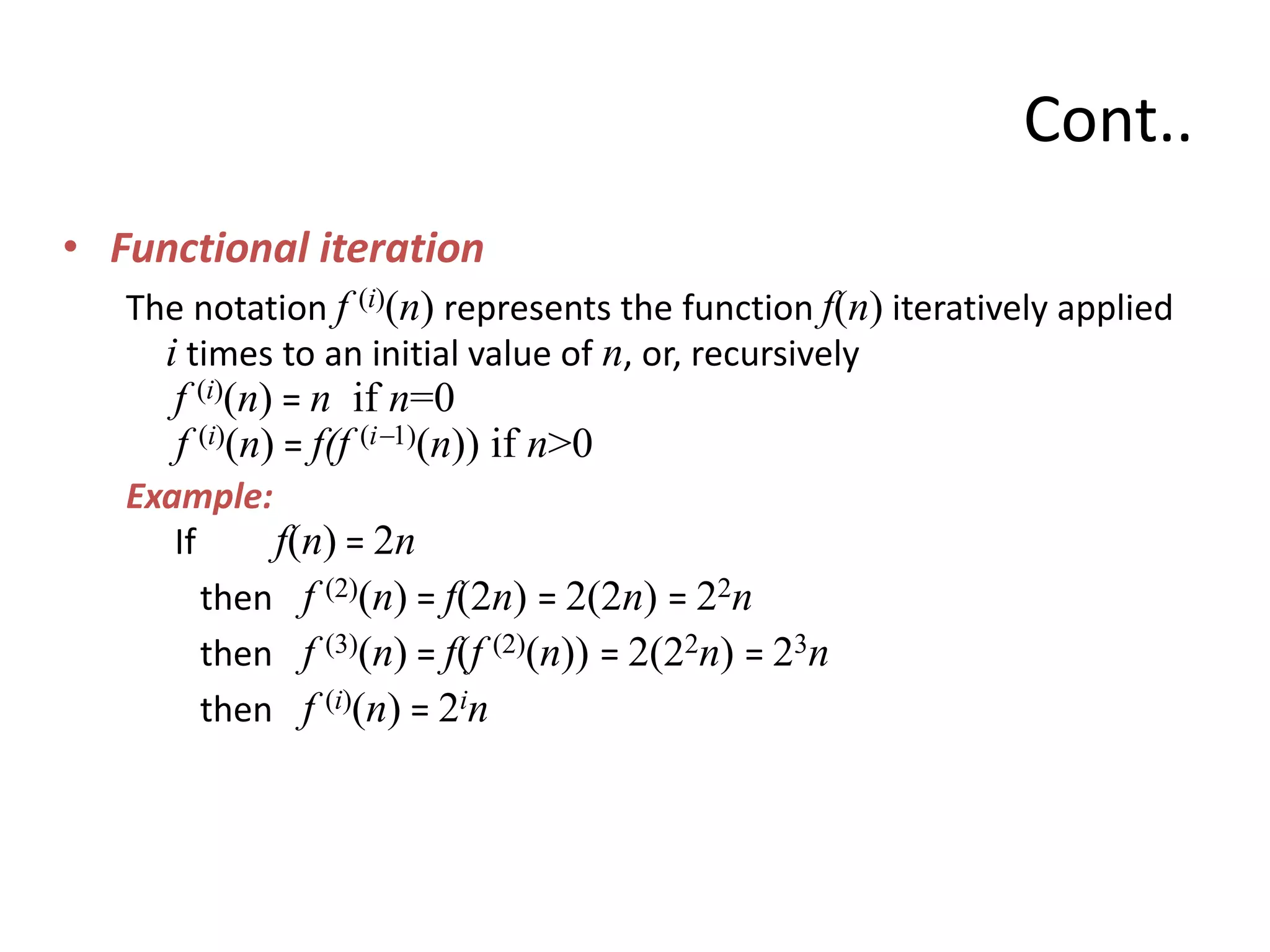 Cont..

• Functional iteration

The notation $f^{(i)}(n)$ represents the function $f(n)$ iteratively applied $i$ times to an initial value of $n$, or, recursively

$f^{(i)}(n) = n$ if $n=0$

$f^{(i)}(n) = f(f^{(i-1)}(n))$ if $n>0$

Example:

If $f(n) = 2n$

then $f^{(2)}(n) = f(2n) = 2(2n) = 2^2n$

then $f^{(3)}(n) = f(f^{(2)}(n)) = 2(2^2n) = 2^3n$

then $f^{(i)}(n) = 2^in$